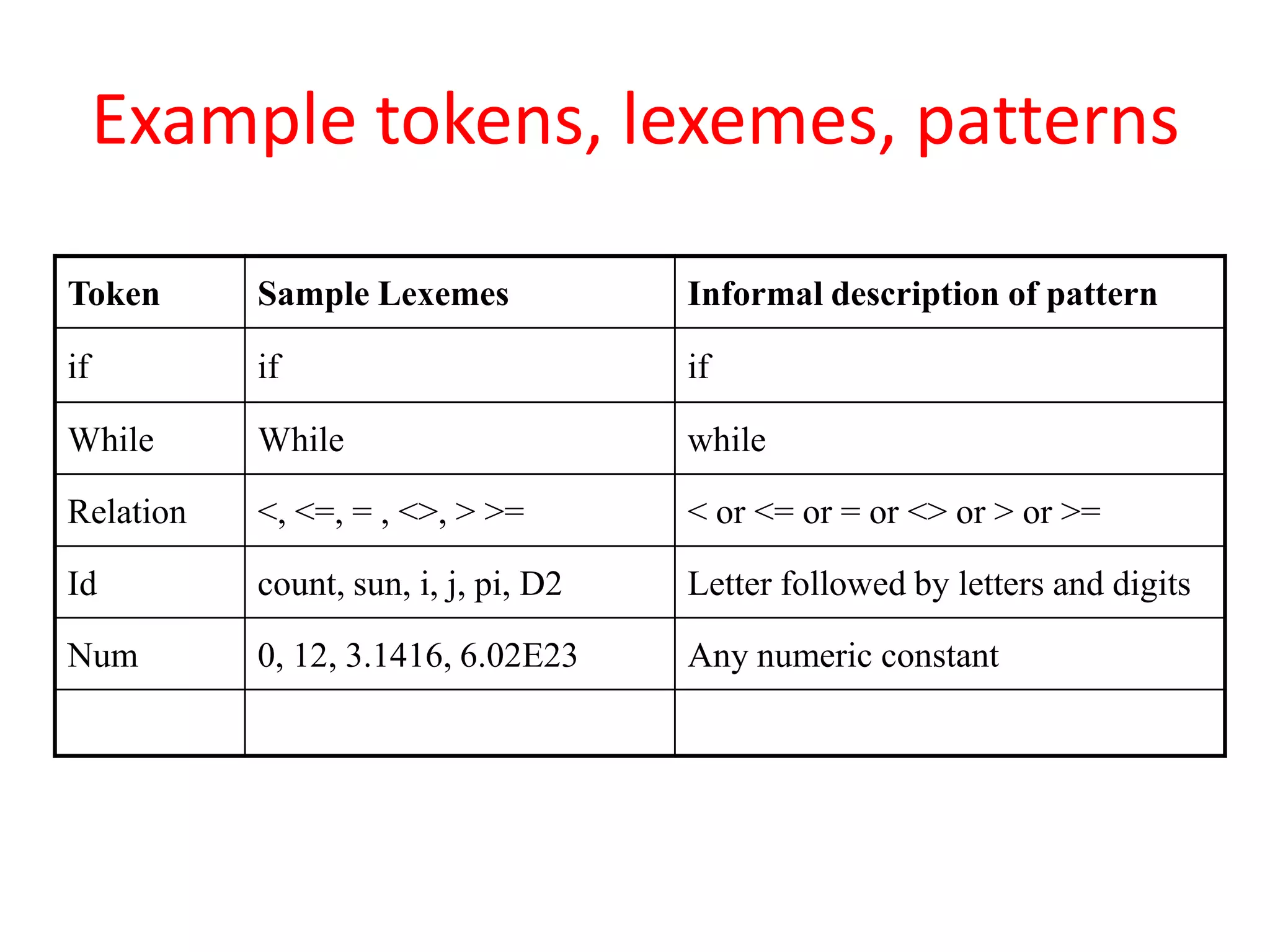 Example tokens, lexemes, patterns

| Token | Sample Lexemes | Informal description of pattern |
|---|---|---|
| if | if | if |
| While | While | while |
| Relation | <, <=, = , <>, > >= | < or <= or = or <> or > or >= |
| Id | count, sun, i, j, pi, D2 | Letter followed by letters and digits |
| Num | 0, 12, 3.1416, 6.02E23 | Any numeric constant |
| | | |